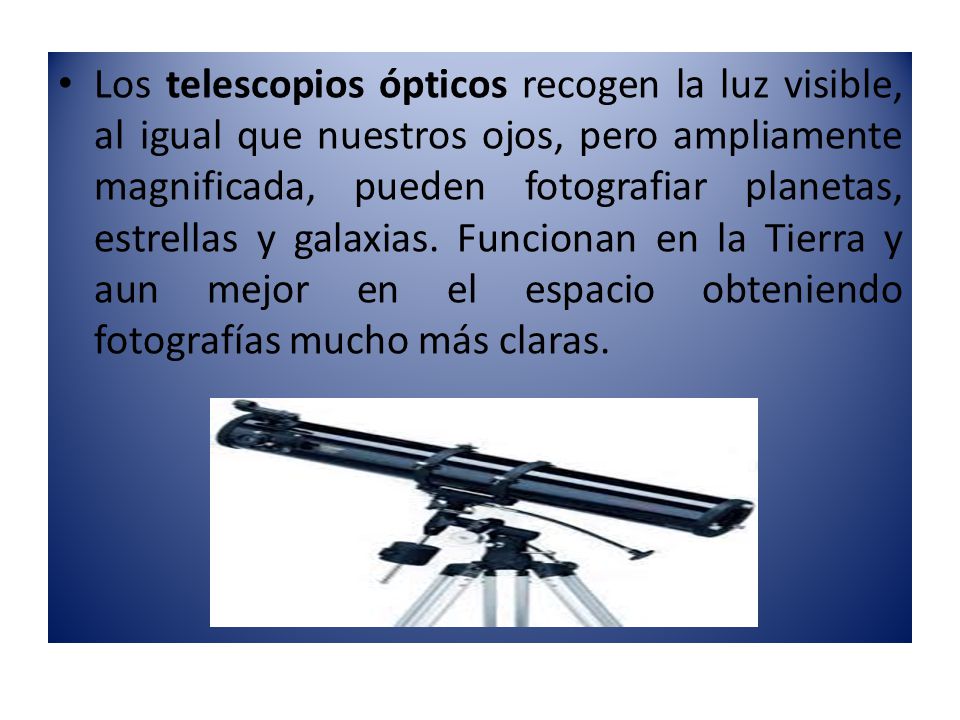 • Los telescopios ópticos recogen la luz visible, al igual que nuestros ojos, pero ampliamente magnificada, pueden fotografiar planetas, estrellas y galaxias. Funcionan en la Tierra y aun mejor en el espacio obteniendo fotografías mucho más claras.